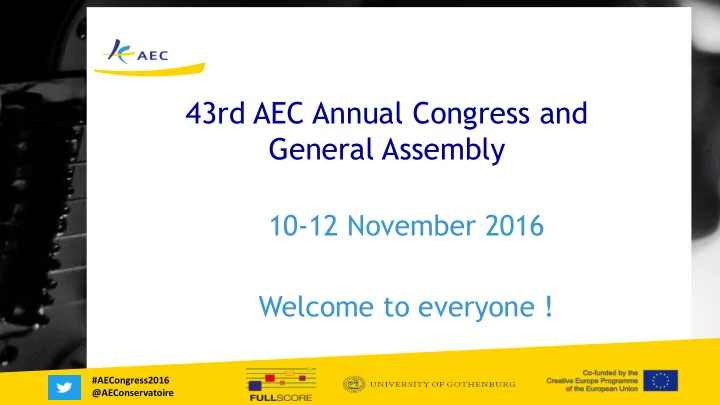 AEC

43rd AEC Annual Congress and General Assembly

10-12 November 2016

Welcome to everyone !

#AECongress2016
@AEConservatoire

FULLSCORE

UNIVERSITY OF GOTHENBURG

Co-funded by the Creative Europe Programme of the European Union